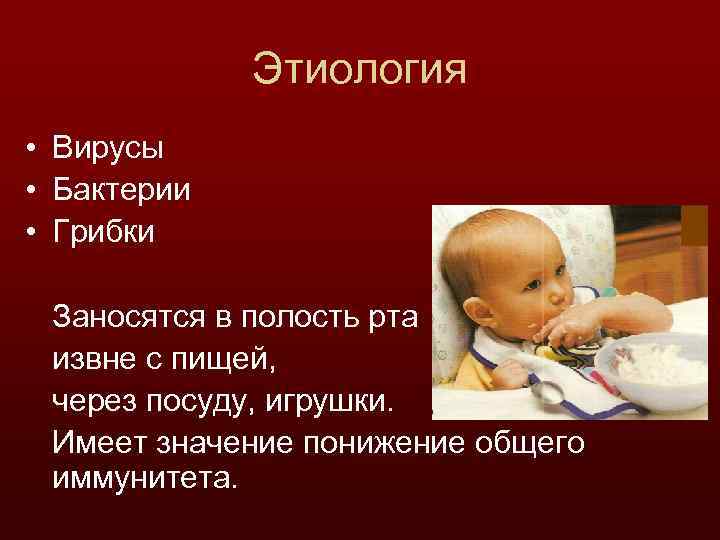 Этиология

• Вирусы
• Бактерии
• Грибки

Заносятся в полость рта извне с пищей, через посуду, игрушки.
Имеет значение понижение общего иммунитета.